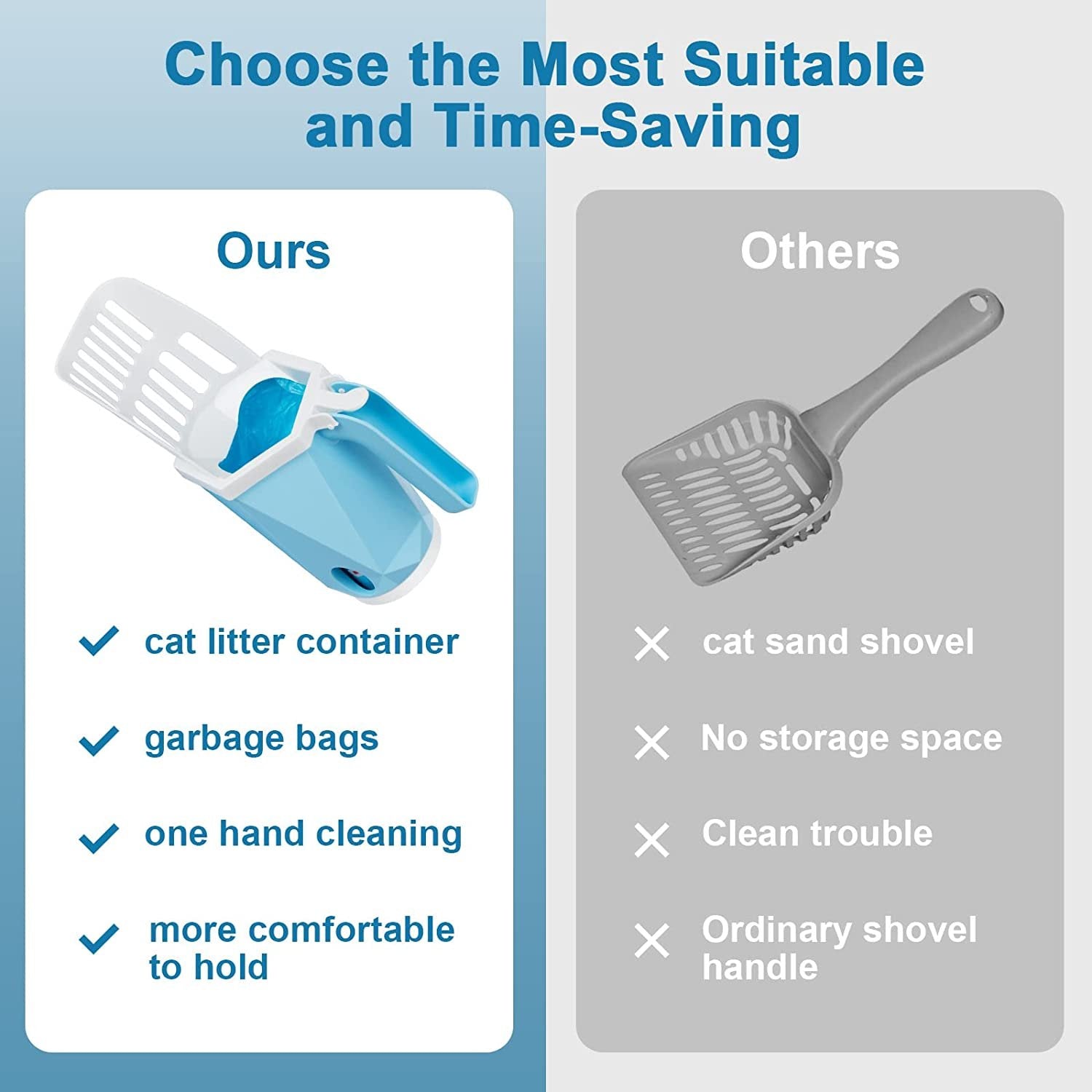 Choose the Most Suitable and Time-Saving

Ours

✓ cat litter container

✓ garbage bags

✓ one hand cleaning

✓ more comfortable to hold

Others

✕ cat sand shovel

✕ No storage space

✕ Clean trouble

✕ Ordinary shovel handle